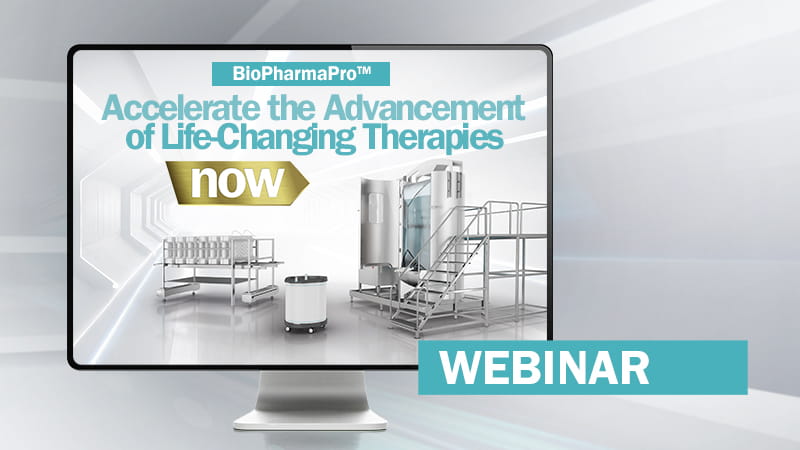 BioPharmaPro™

Accelerate the Advancement of Life-Changing Therapies

now

WEBINAR